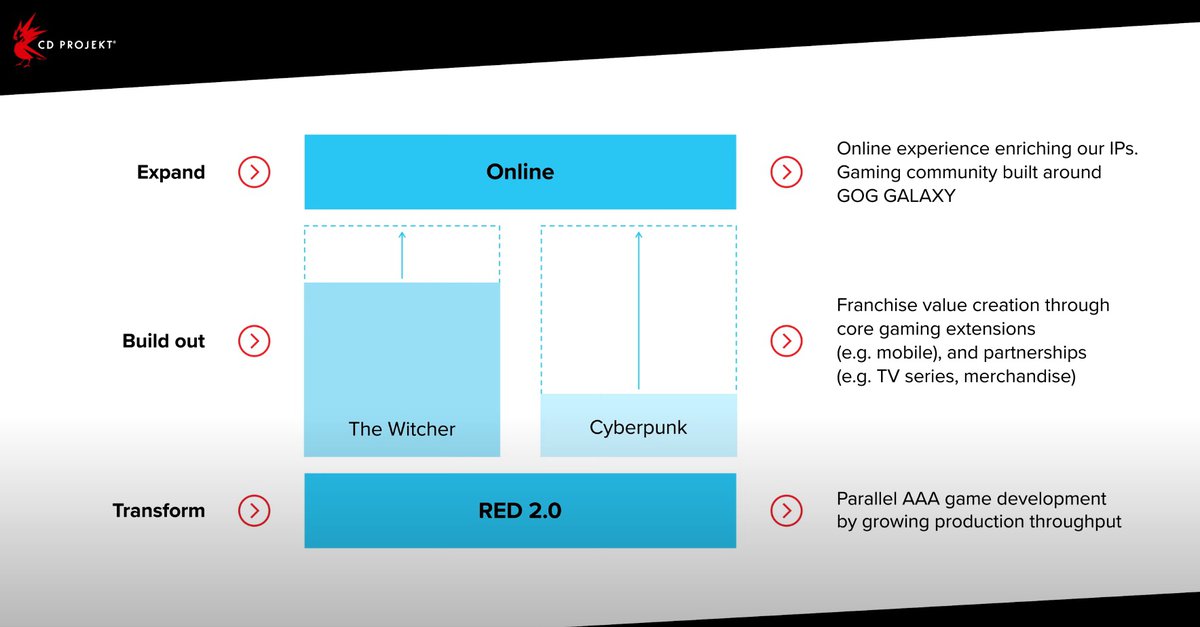 CD PROJEKT®

Expand

Online

Online experience enriching our IPs. Gaming community built around GOG GALAXY

Build out

The Witcher

Cyberpunk

Franchise value creation through core gaming extensions (e.g. mobile), and partnerships (e.g. TV series, merchandise)

Transform

RED 2.0

Parallel AAA game development by growing production throughput